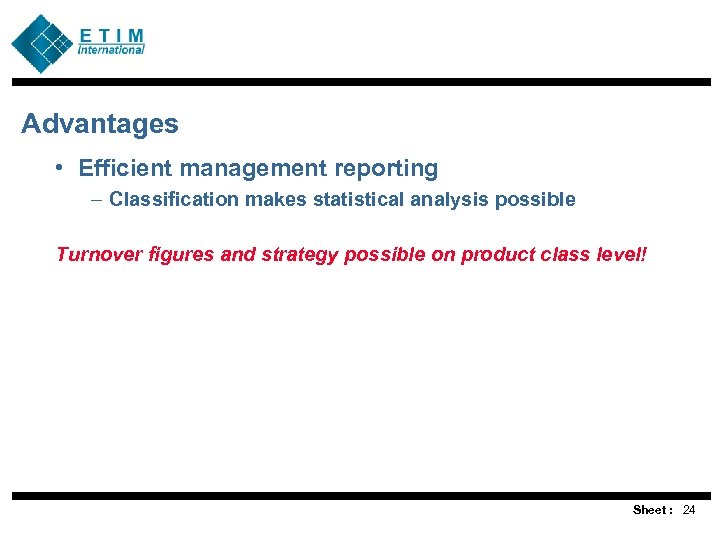 E T I M
International

Advantages

• Efficient management reporting
– Classification makes statistical analysis possible

Turnover figures and strategy possible on product class level!

Sheet : 24